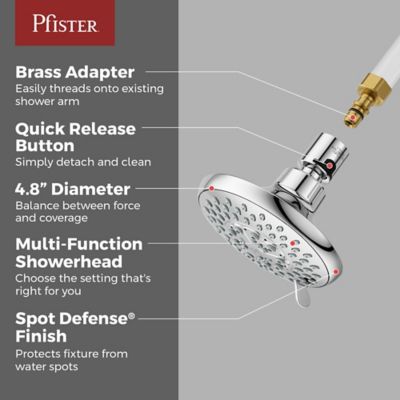 Pfister

Brass Adapter
Easily threads onto existing shower arm

Quick Release Button
Simply detach and clean

4.8” Diameter
Balance between force and coverage

Multi-Function Showerhead
Choose the setting that's right for you

Spot Defense® Finish
Protects fixture from water spots